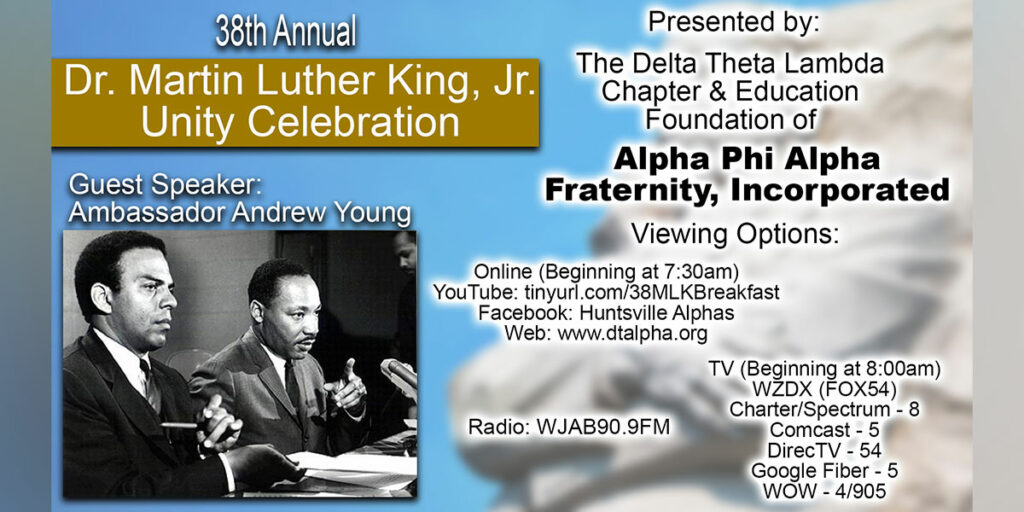 38th Annual

Dr. Martin Luther King, Jr. Unity Celebration

Guest Speaker: Ambassador Andrew Young

Presented by:

The Delta Theta Lambda Chapter & Education Foundation of

Alpha Phi Alpha Fraternity, Incorporated

Viewing Options:

Online (Beginning at 7:30am)
YouTube: tinyurl.com/38MLKBreakfast
Facebook: Huntsville Alphas
Web: www.dtalpha.org

Radio: WJAB90.9FM

TV (Beginning at 8:00am)
WZDX (FOX54)
Charter/Spectrum - 8
Comcast - 5
DirecTV - 54
Google Fiber - 5
WOW - 4/905